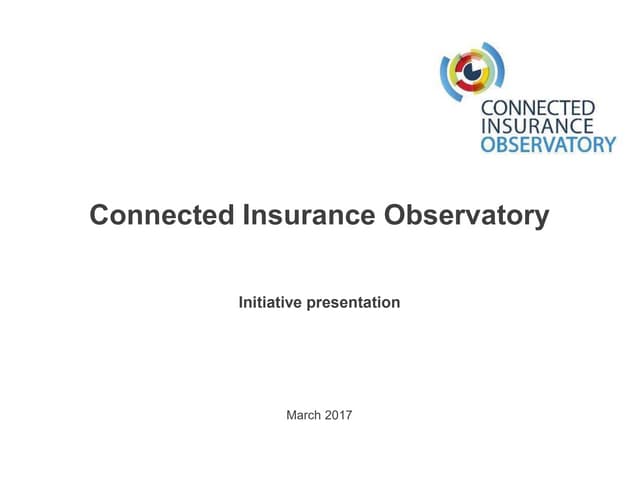 CONNECTED
INSURANCE
OBSERVATORY

Connected Insurance Observatory

Initiative presentation

March 2017